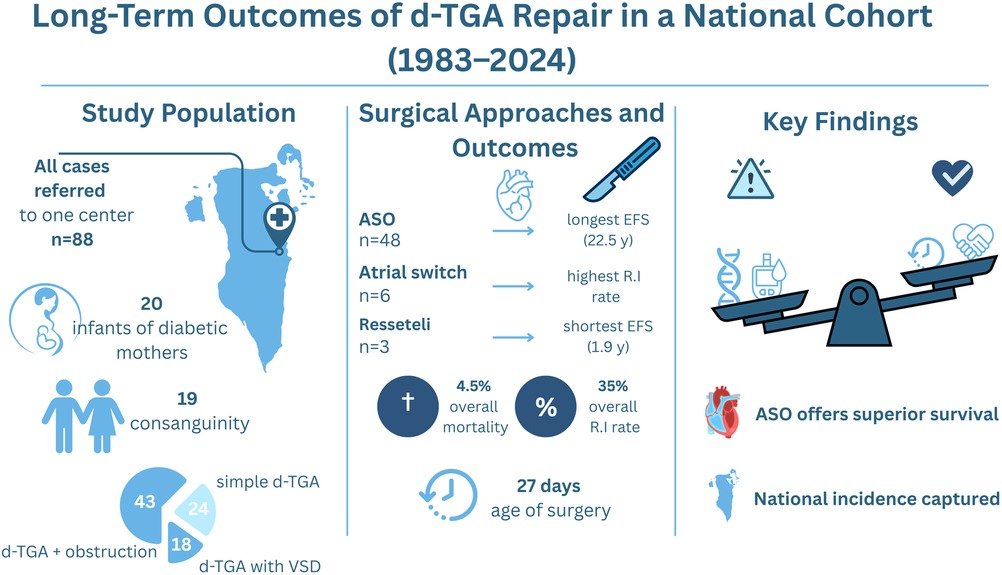 Long-Term Outcomes of d-TGA Repair in a National Cohort (1983–2024)

Study Population

All cases referred to one center
n=88

20
infants of diabetic mothers

19
consanguinity

43
24
18
simple d-TGA
d-TGA + obstruction
d-TGA with VSD

Surgical Approaches and Outcomes

ASO
n=48
longest EFS (22.5 y)

Atrial switch
n=6
highest R.I rate

Resseteli
n=3
shortest EFS (1.9 y)

†
4.5%
overall mortality

%
35%
overall R.I rate

27 days
age of surgery

Key Findings

ASO offers superior survival

National incidence captured